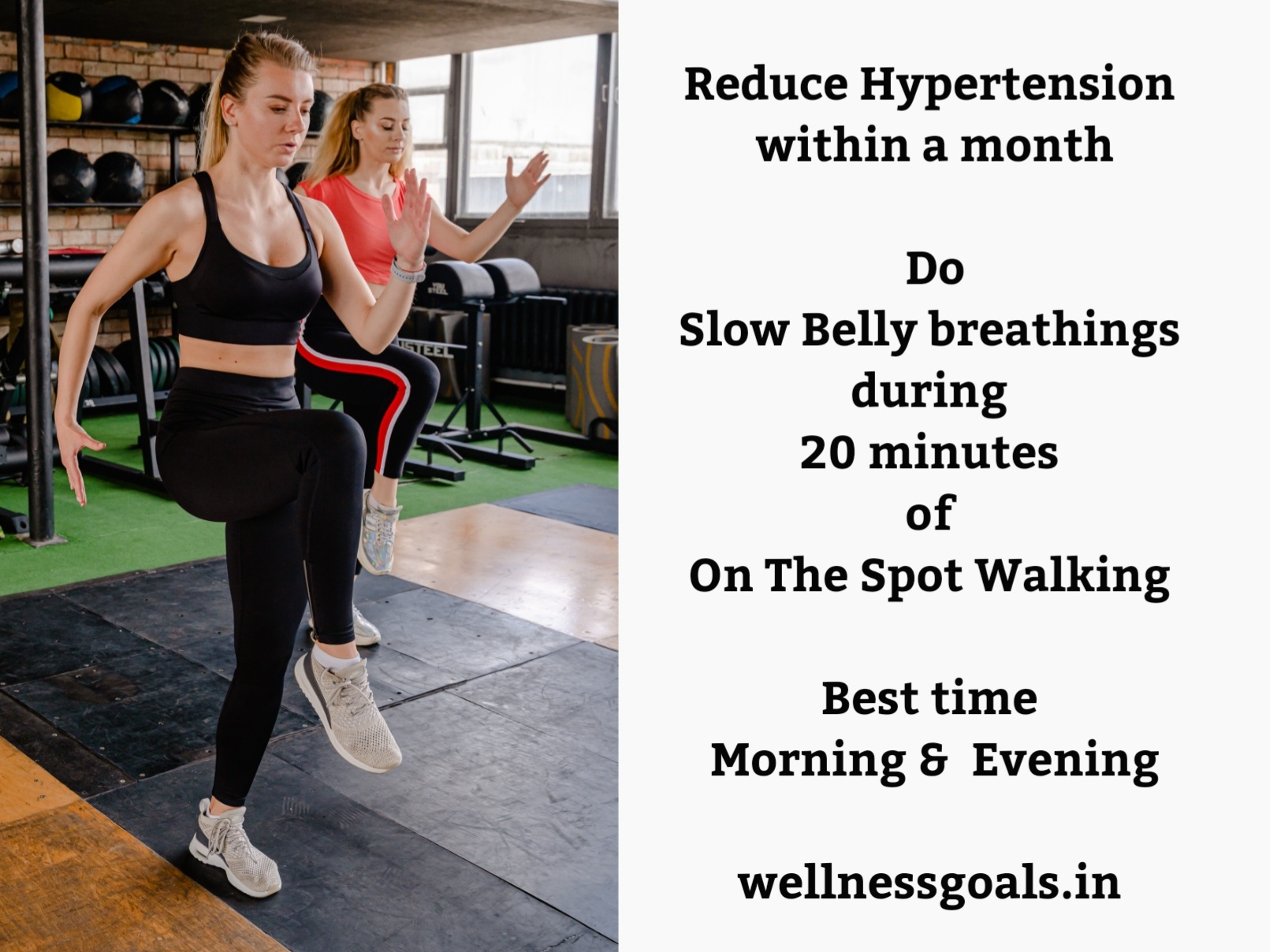 Reduce Hypertension within a month

Do
Slow Belly breathings
during
20 minutes
of
On The Spot Walking

Best time
Morning & Evening

wellnessgoals.in